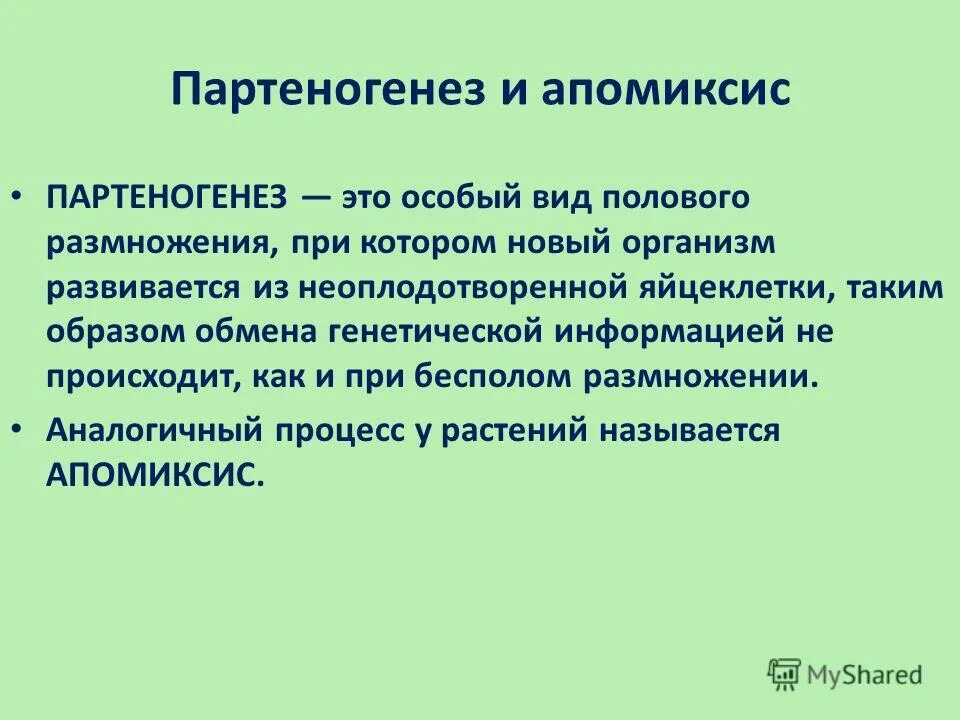 Партеногенез и апомиксис

• ПАРТЕНОГЕНЕЗ — это особый вид полового размножения, при котором новый организм развивается из неоплодотворенной яйцеклетки, таким образом обмена генетической информацией не происходит, как и при бесполом размножении.

• Аналогичный процесс у растений называется АПОМИКСИС.

MyShared